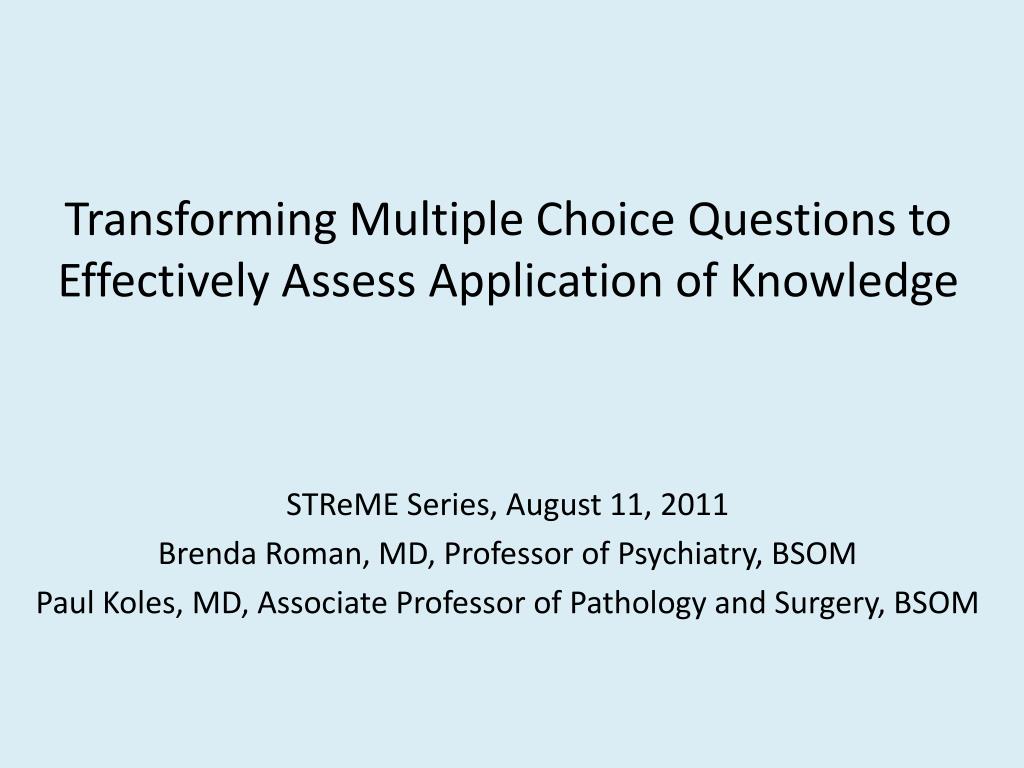 Transforming Multiple Choice Questions to Effectively Assess Application of Knowledge

STReME Series, August 11, 2011
Brenda Roman, MD, Professor of Psychiatry, BSOM
Paul Koles, MD, Associate Professor of Pathology and Surgery, BSOM